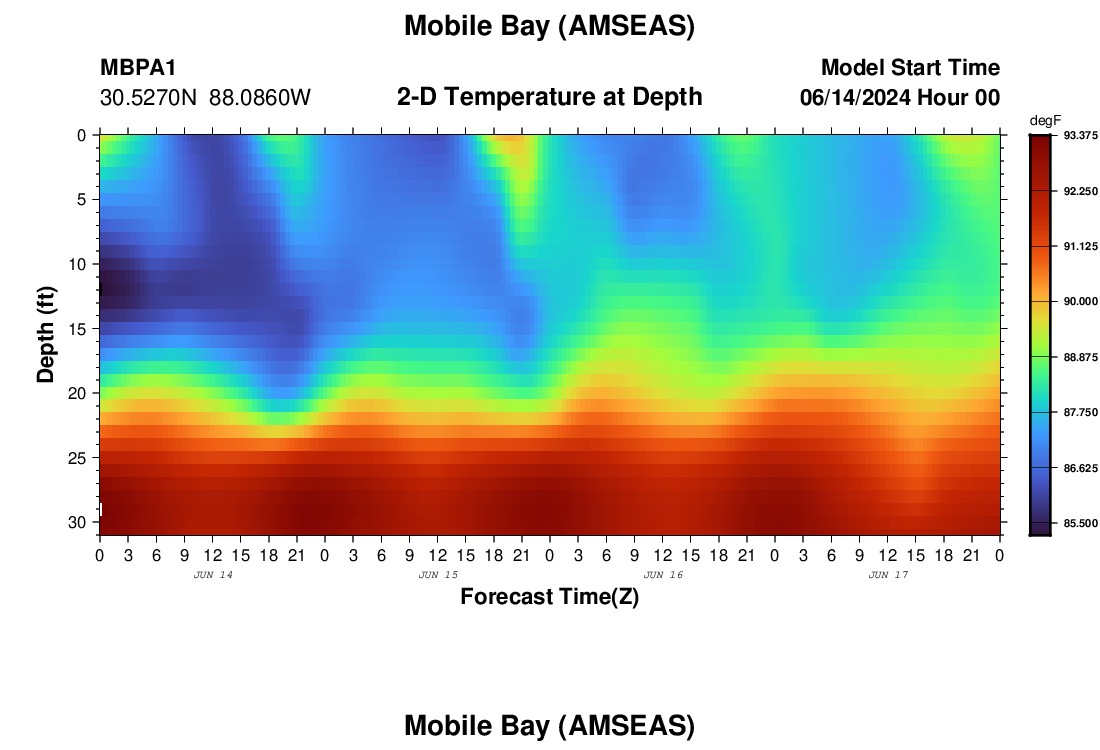 Mobile Bay (AMSEAS)

MBPA1
30.5270N 88.0860W

2-D Temperature at Depth

Model Start Time
06/14/2024 Hour 00

degF
93.375
92.250
91.125
90.000
88.875
87.750
86.625
85.500

Depth (ft)
0
5
10
15
20
25
30

0 3 6 9 12 15 18 21 0 3 6 9 12 15 18 21 0 3 6 9 12 15 18 21 0 3 6 9 12 15 18 21 0

JUN 14
JUN 15
JUN 16
JUN 17

Forecast Time(Z)

Mobile Bay (AMSEAS)